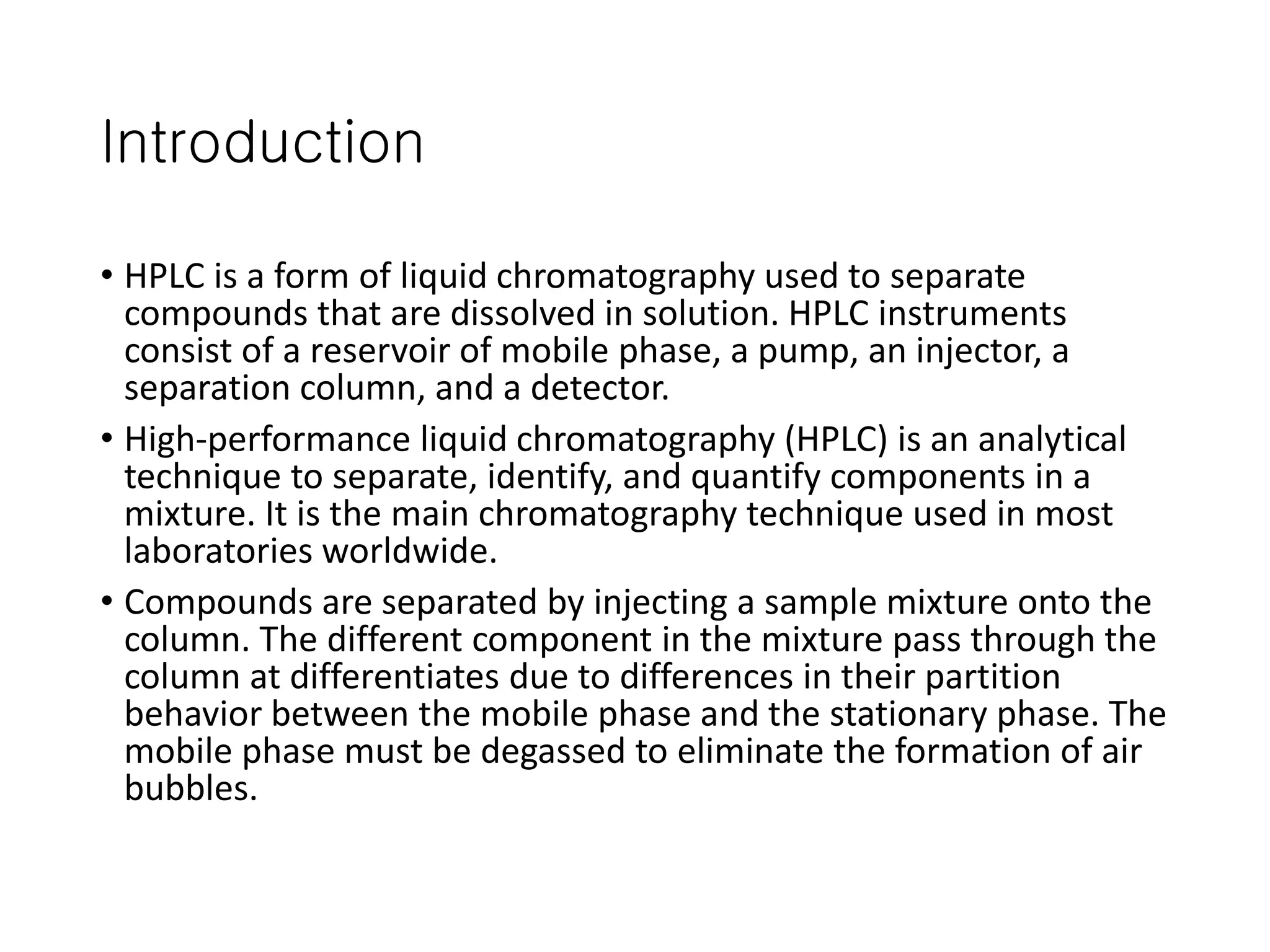 Introduction

• HPLC is a form of liquid chromatography used to separate compounds that are dissolved in solution. HPLC instruments consist of a reservoir of mobile phase, a pump, an injector, a separation column, and a detector.

• High-performance liquid chromatography (HPLC) is an analytical technique to separate, identify, and quantify components in a mixture. It is the main chromatography technique used in most laboratories worldwide.

• Compounds are separated by injecting a sample mixture onto the column. The different component in the mixture pass through the column at differentiates due to differences in their partition behavior between the mobile phase and the stationary phase. The mobile phase must be degassed to eliminate the formation of air bubbles.